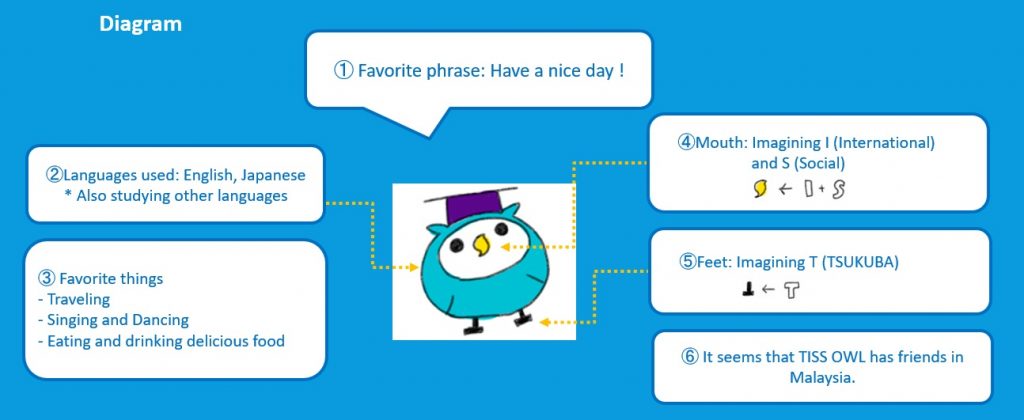 Diagram

① Favorite phrase: Have a nice day !

②Languages used: English, Japanese
* Also studying other languages

③ Favorite things
- Traveling
- Singing and Dancing
- Eating and drinking delicious food

④Mouth: Imagining I (International) and S (Social)

⑤Feet: Imagining T (TSUKUBA)

⑥ It seems that TISS OWL has friends in Malaysia.